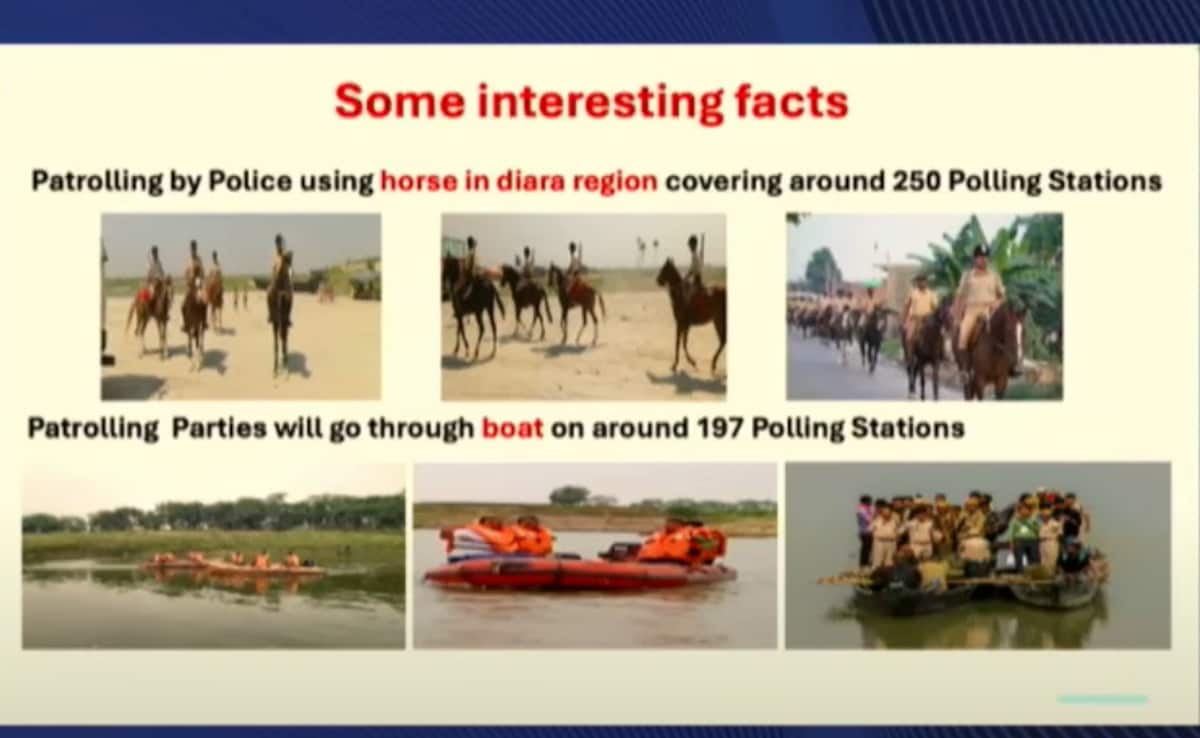 Some interesting facts

Patrolling by Police using horse in diara region covering around 250 Polling Stations

Patrolling Parties will go through boat on around 197 Polling Stations